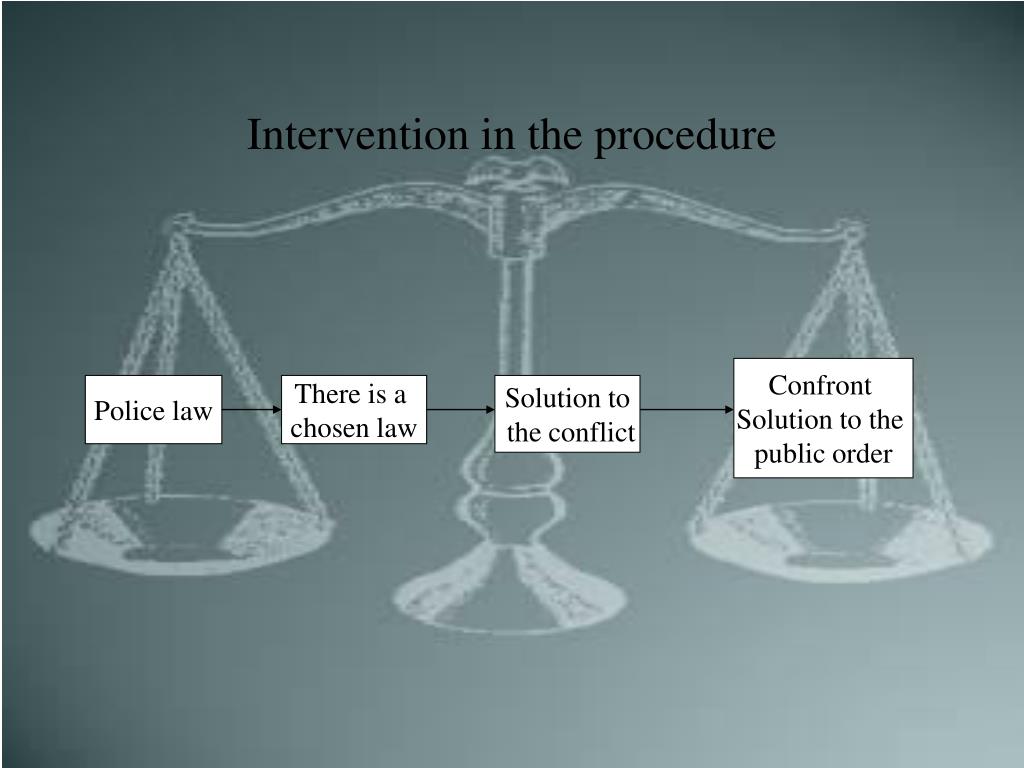 Intervention in the procedure

Police law

There is a chosen law

Solution to the conflict

Confront Solution to the public order